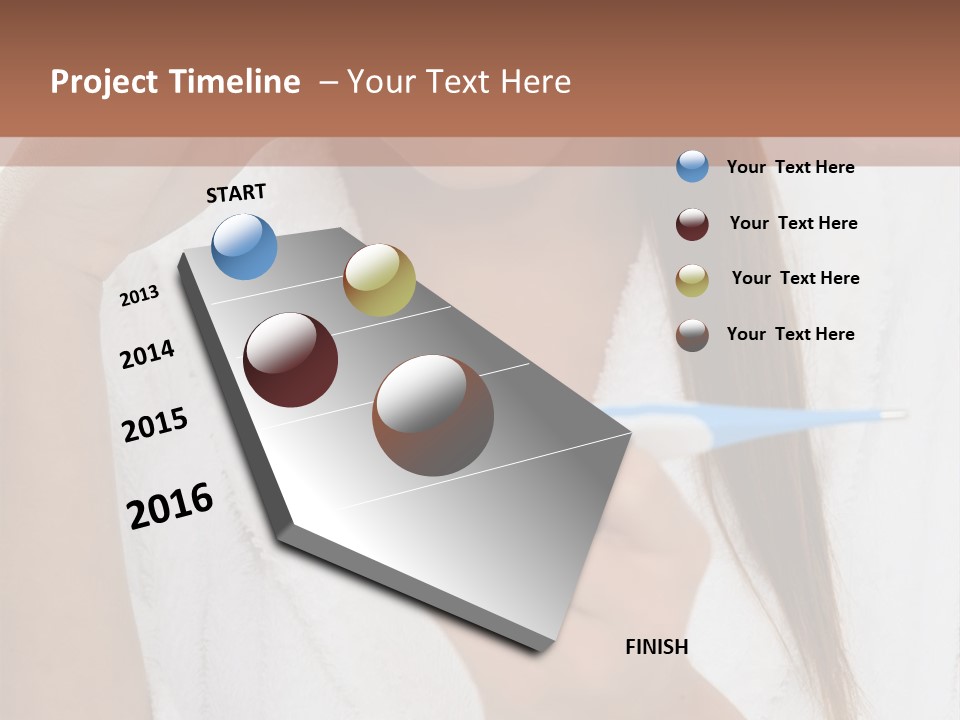 Project Timeline – Your Text Here

START

2013

2014

2015

2016

FINISH

Your Text Here

Your Text Here

Your Text Here

Your Text Here